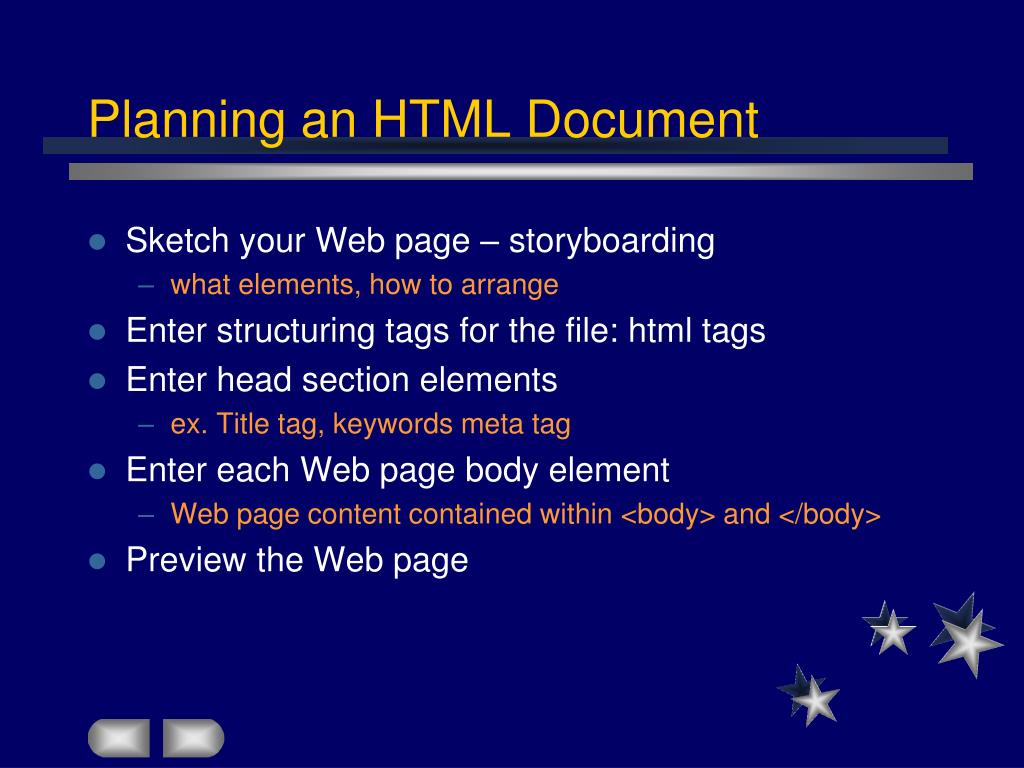 Planning an HTML Document

- Sketch your Web page – storyboarding
  – what elements, how to arrange
- Enter structuring tags for the file: html tags
- Enter head section elements
  – ex. Title tag, keywords meta tag
- Enter each Web page body element
  – Web page content contained within <body> and </body>
- Preview the Web page